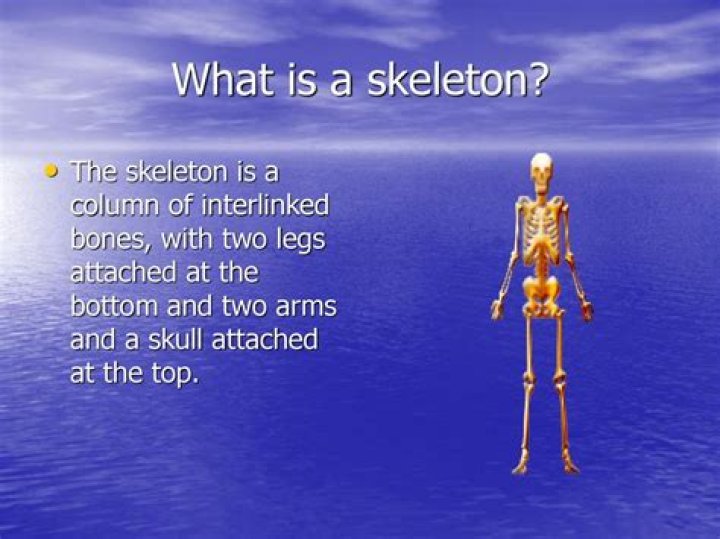 What is a skeleton?

• The skeleton is a column of interlinked bones, with two legs attached at the bottom and two arms and a skull attached at the top.